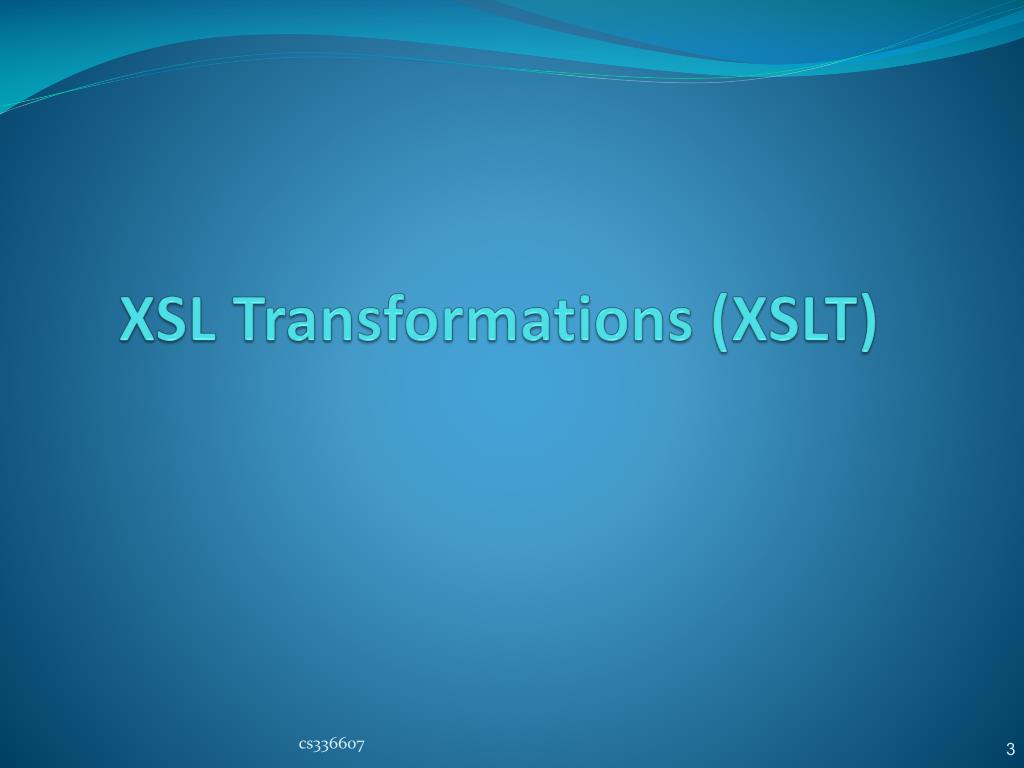 XSL Transformations (XSLT)

cs336607

3